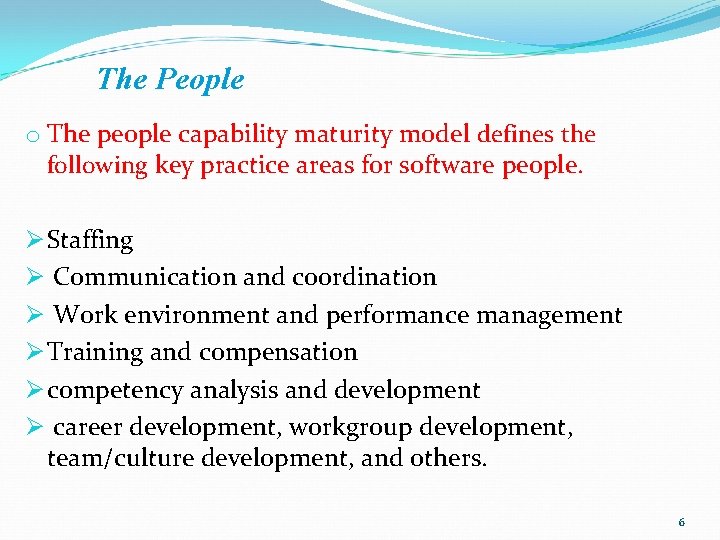 The People

o The people capability maturity model defines the following key practice areas for software people.

➢ Staffing
➢ Communication and coordination
➢ Work environment and performance management
➢ Training and compensation
➢ competency analysis and development
➢ career development, workgroup development, team/culture development, and others.

6